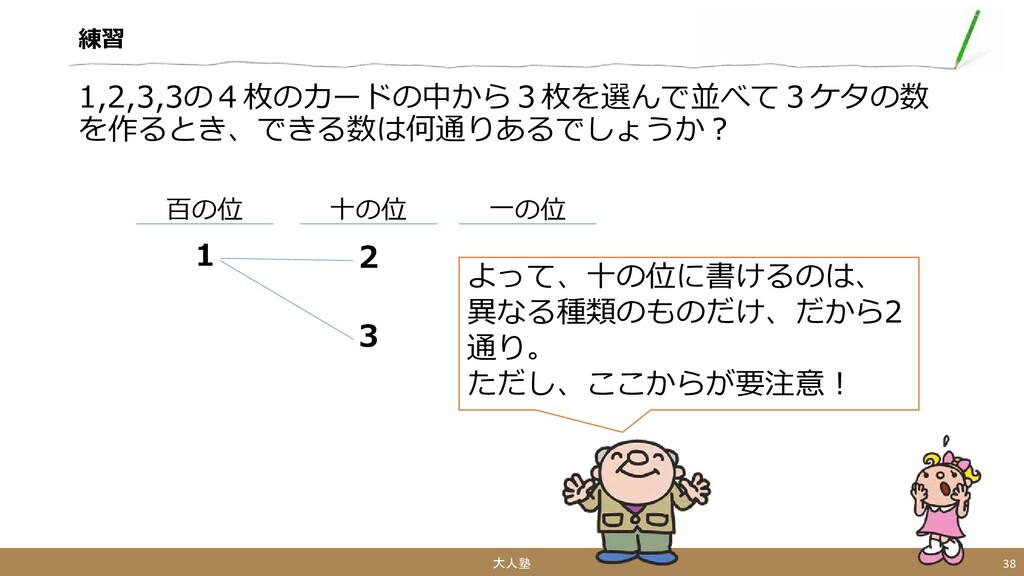 練習

1,2,3,3の４枚のカードの中から３枚を選んで並べて３ケタの数を作るとき、できる数は何通りあるでしょうか？

百の位　十の位　一の位

1

2

3

よって、十の位に書けるのは、異なる種類のものだけ、だから2通り。
ただし、ここからが要注意！

大人塾

38